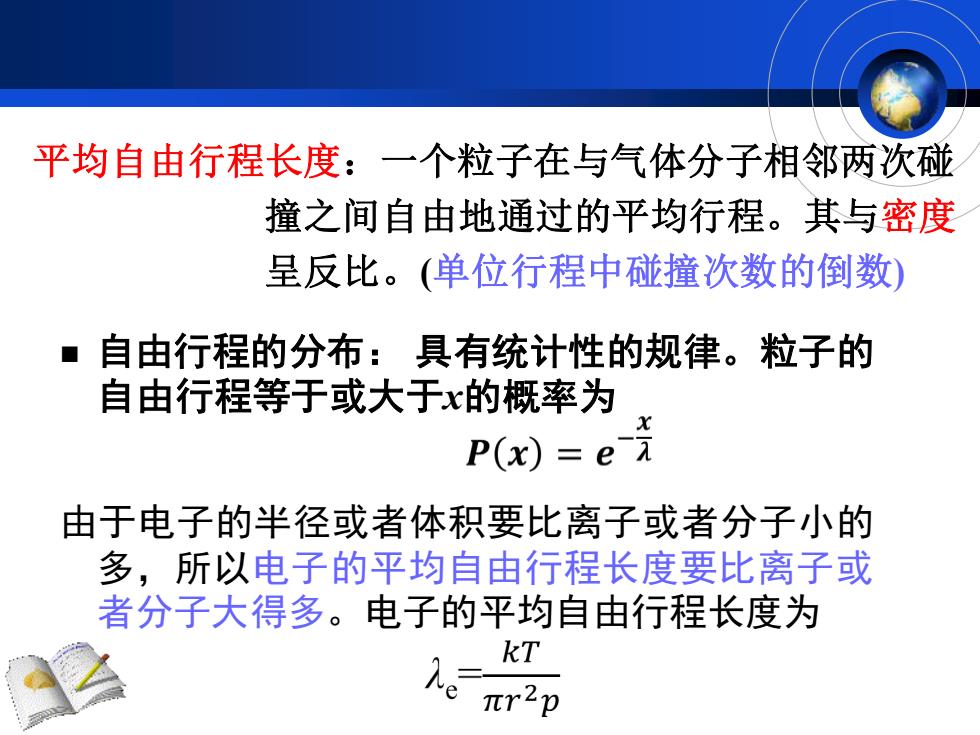 平均自由行程长度：一个粒子在与气体分子相邻两次碰撞之间自由地通过的平均行程。其与密度呈反比。(单位行程中碰撞次数的倒数)

■ 自由行程的分布： 具有统计性的规律。粒子的自由行程等于或大于$x$的概率为

$P(x) = e^{-\frac{x}{\lambda}}$

由于电子的半径或者体积要比离子或者分子小的多，所以电子的平均自由行程长度要比离子或者分子大得多。电子的平均自由行程长度为

$\lambda_e = \frac{kT}{\pi r^2 p}$